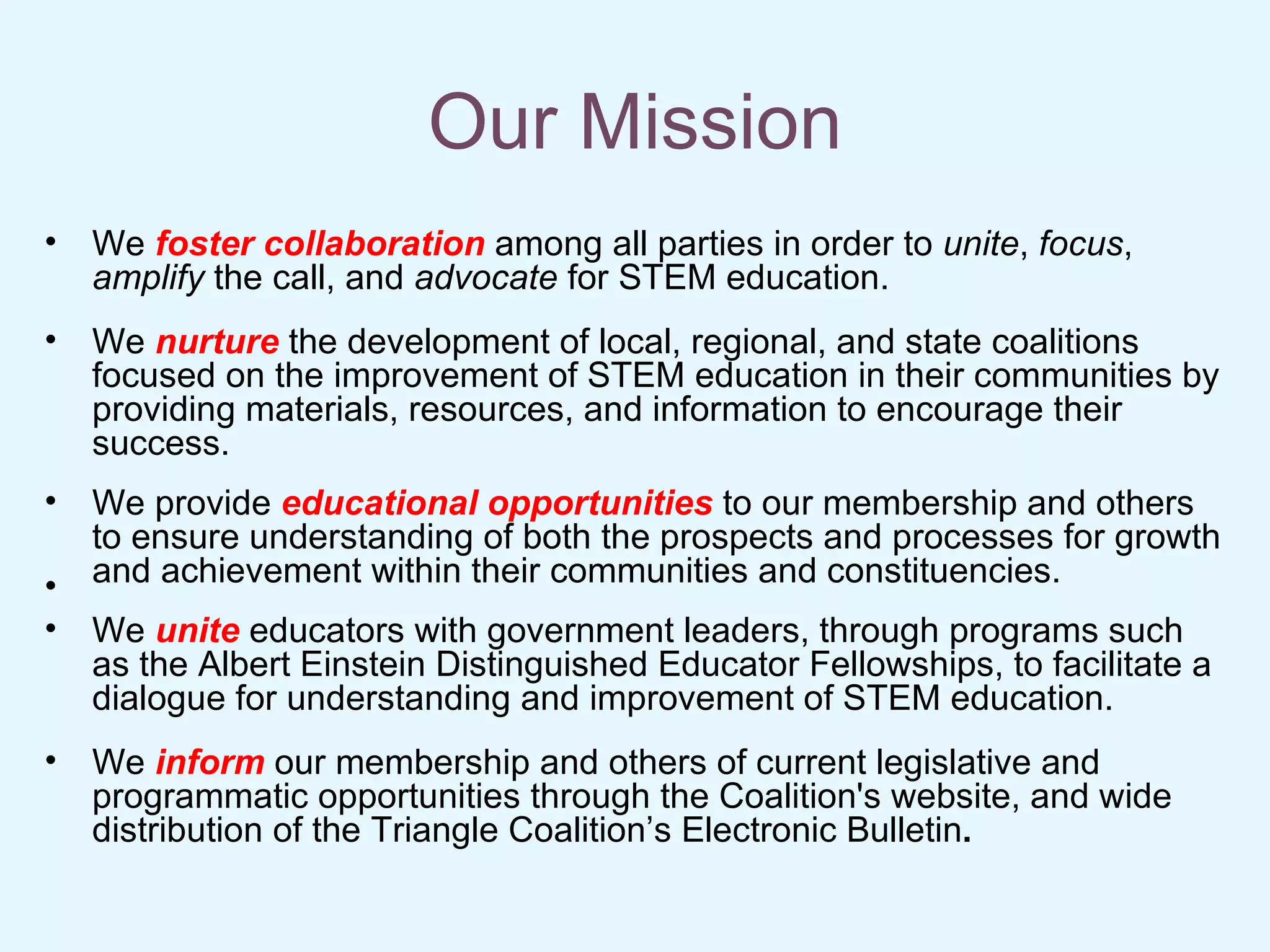 Our Mission

• We foster collaboration among all parties in order to unite, focus, amplify the call, and advocate for STEM education.

• We nurture the development of local, regional, and state coalitions focused on the improvement of STEM education in their communities by providing materials, resources, and information to encourage their success.

• We provide educational opportunities to our membership and others to ensure understanding of both the prospects and processes for growth and achievement within their communities and constituencies.

•

• We unite educators with government leaders, through programs such as the Albert Einstein Distinguished Educator Fellowships, to facilitate a dialogue for understanding and improvement of STEM education.

• We inform our membership and others of current legislative and programmatic opportunities through the Coalition's website, and wide distribution of the Triangle Coalition’s Electronic Bulletin.